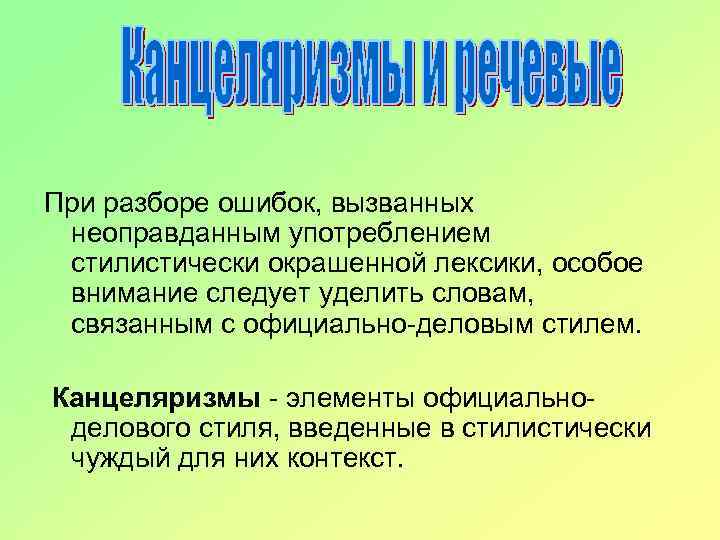 Канцеляризмы и речевые

При разборе ошибок, вызванных неоправданным употреблением стилистически окрашенной лексики, особое внимание следует уделить словам, связанным с официально-деловым стилем.

Канцеляризмы - элементы официально-делового стиля, введенные в стилистически чуждый для них контекст.